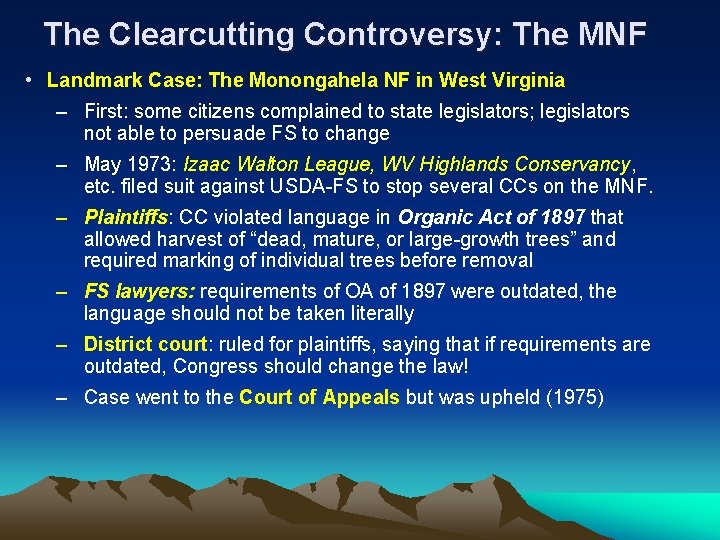 The Clearcutting Controversy: The MNF

• Landmark Case: The Monongahela NF in West Virginia

– First: some citizens complained to state legislators; legislators not able to persuade FS to change

– May 1973: Izaac Walton League, WV Highlands Conservancy, etc. filed suit against USDA-FS to stop several CCs on the MNF.

– Plaintiffs: CC violated language in Organic Act of 1897 that allowed harvest of “dead, mature, or large-growth trees” and required marking of individual trees before removal

– FS lawyers: requirements of OA of 1897 were outdated, the language should not be taken literally

– District court: ruled for plaintiffs, saying that if requirements are outdated, Congress should change the law!

– Case went to the Court of Appeals but was upheld (1975)